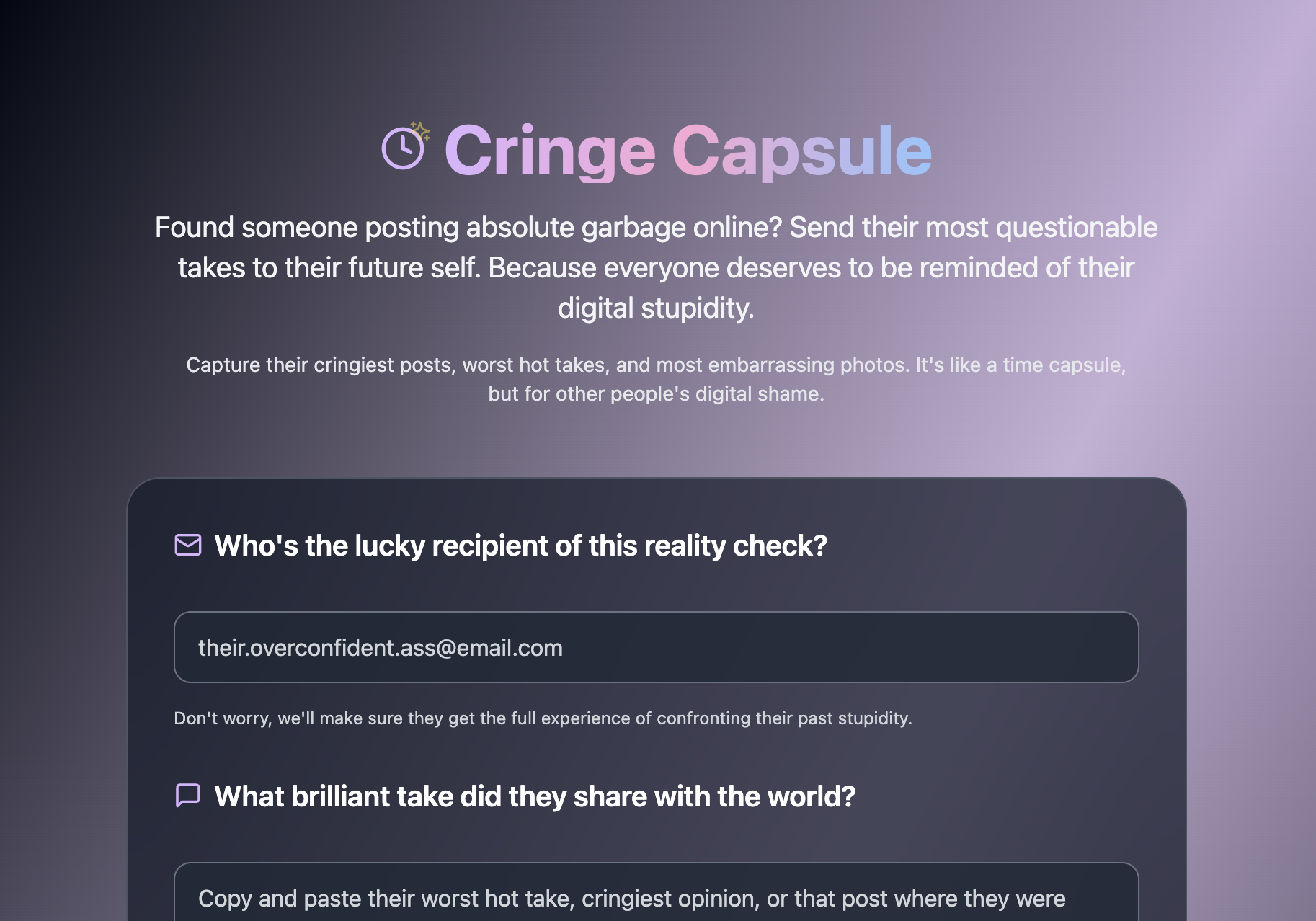 Cringe Capsule

Found someone posting absolute garbage online? Send their most questionable takes to their future self. Because everyone deserves to be reminded of their digital stupidity.

Capture their cringiest posts, worst hot takes, and most embarrassing photos. It's like a time capsule, but for other people's digital shame.

Who's the lucky recipient of this reality check?

their.overconfident.ass@email.com

Don't worry, we'll make sure they get the full experience of confronting their past stupidity.

What brilliant take did they share with the world?

Copy and paste their worst hot take, cringiest opinion, or that post where they were